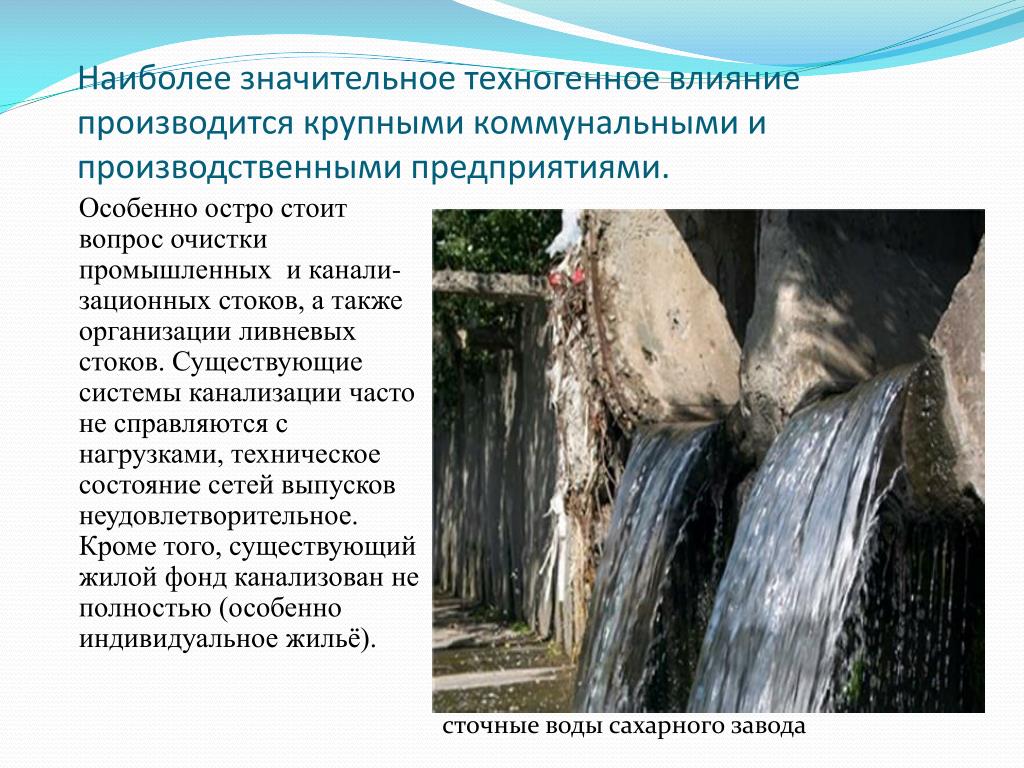 Наиболее значительное техногенное влияние производится крупными коммунальными и производственными предприятиями.

Особенно остро стоит вопрос очистки промышленных и канализационных стоков, а также организации ливневых стоков. Существующие системы канализации часто не справляются с нагрузками, техническое состояние сетей выпусков неудовлетворительное. Кроме того, существующий жилой фонд канализован не полностью (особенно индивидуальное жильё).

сточные воды сахарного завода